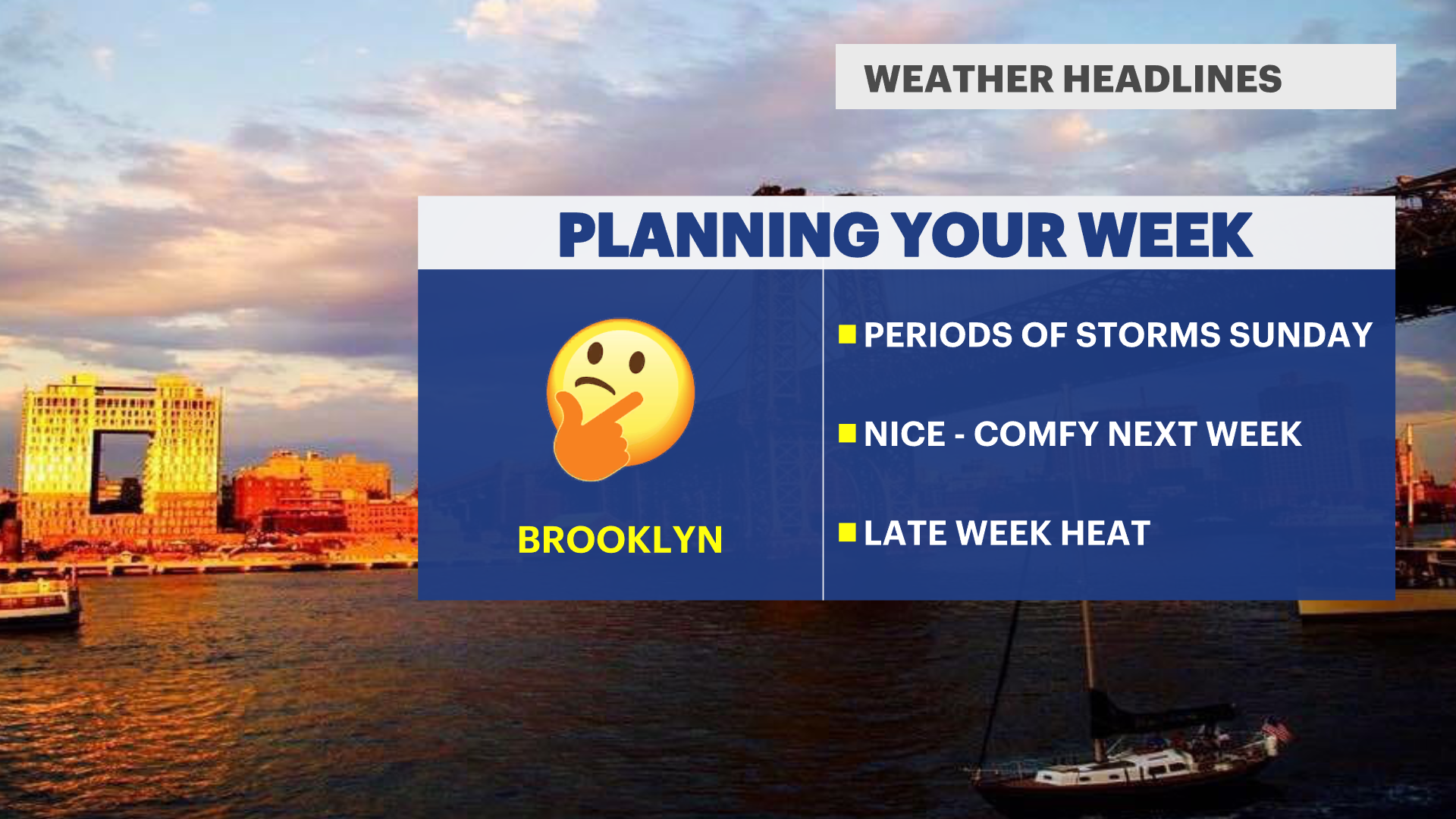 WEATHER HEADLINES

PLANNING YOUR WEEK

BROOKLYN

PERIODS OF STORMS SUNDAY

NICE - COMFY NEXT WEEK

LATE WEEK HEAT